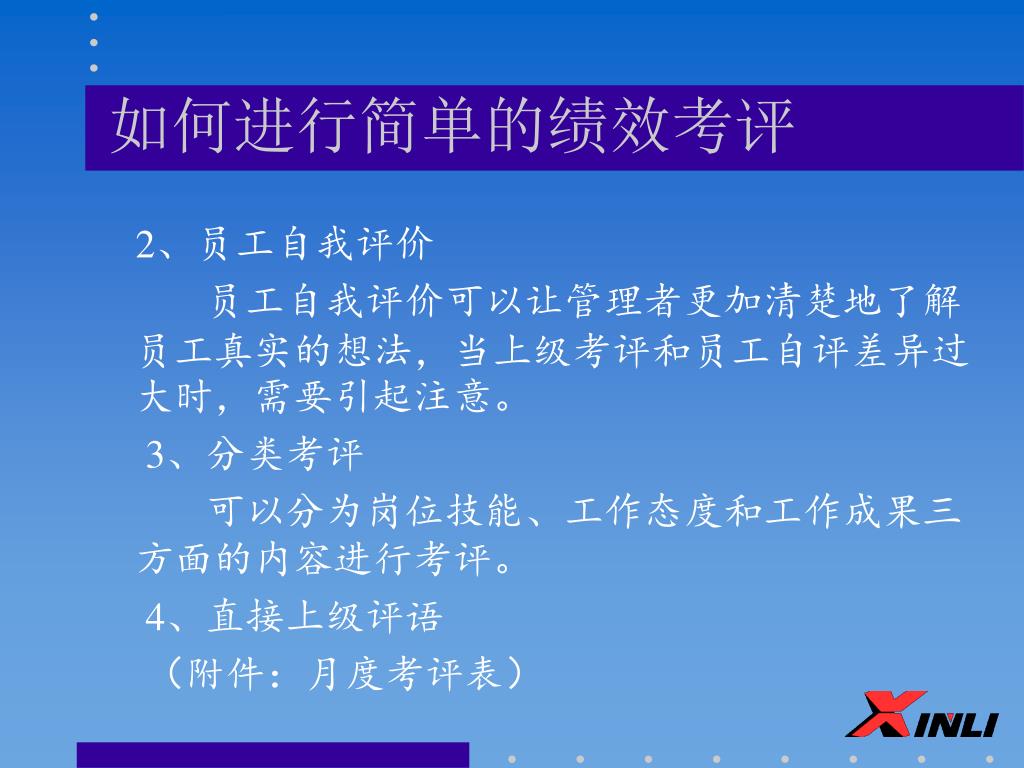 如何进行简单的绩效考评

2、员工自我评价

员工自我评价可以让管理者更加清楚地了解员工真实的想法，当上级考评和员工自评差异过大时，需要引起注意。

3、分类考评

可以分为岗位技能、工作态度和工作成果三方面的内容进行考评。

4、直接上级评语

（附件：月度考评表）

XINLI